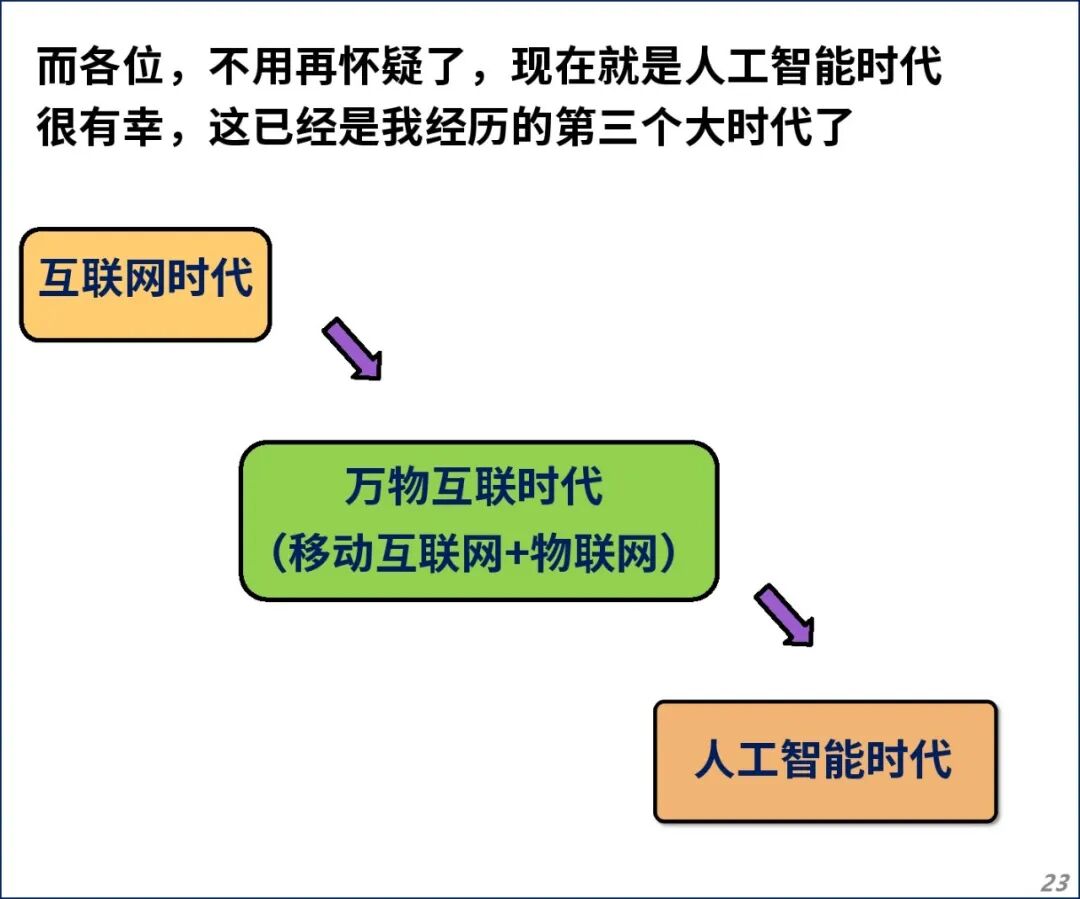 而各位，不用再怀疑了，现在就是人工智能时代
很有幸，这已经是我经历的第三个大时代了

互联网时代

万物互联时代
（移动互联网+物联网）

人工智能时代

23